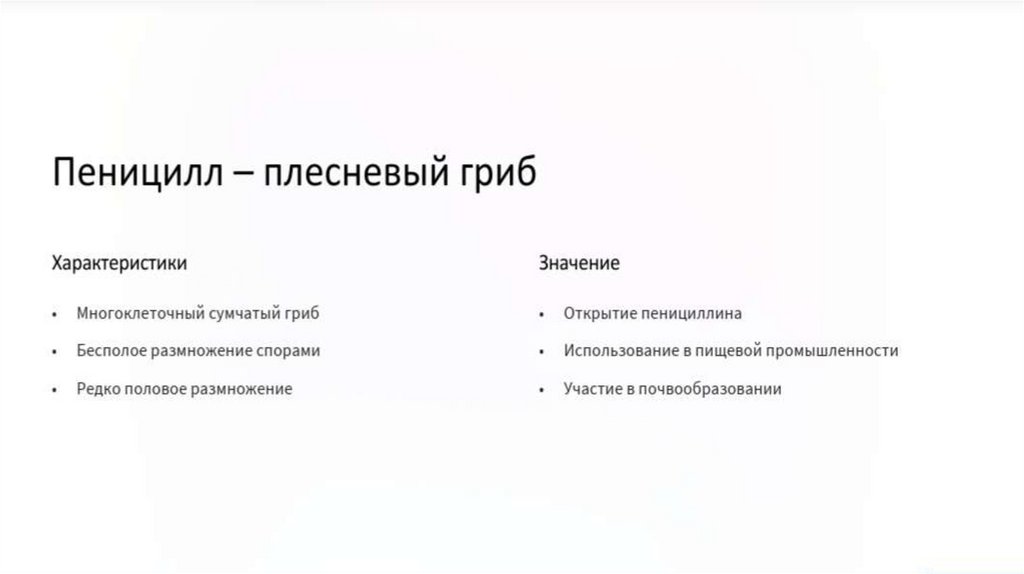 Пеницилл – плесневый гриб

Характеристики

• Многоклеточный сумчатый гриб
• Бесполое размножение спорами
• Редко половое размножение

Значение

• Открытие пенициллина
• Использование в пищевой промышленности
• Участие в почвообразовании